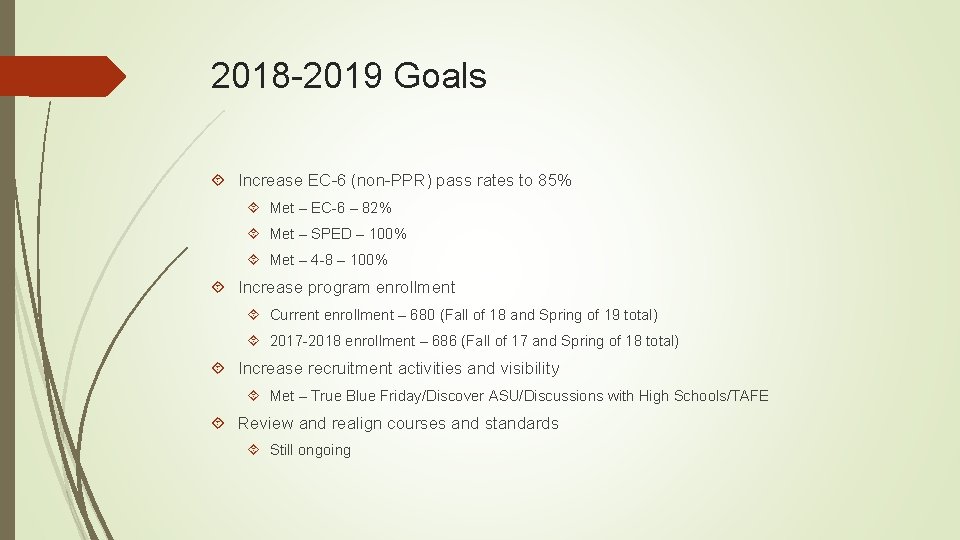 2018-2019 Goals

Increase EC-6 (non-PPR) pass rates to 85%

Met – EC-6 – 82%

Met – SPED – 100%

Met – 4-8 – 100%

Increase program enrollment

Current enrollment – 680 (Fall of 18 and Spring of 19 total)

2017-2018 enrollment – 686 (Fall of 17 and Spring of 18 total)

Increase recruitment activities and visibility

Met – True Blue Friday/Discover ASU/Discussions with High Schools/TAFE

Review and realign courses and standards

Still ongoing